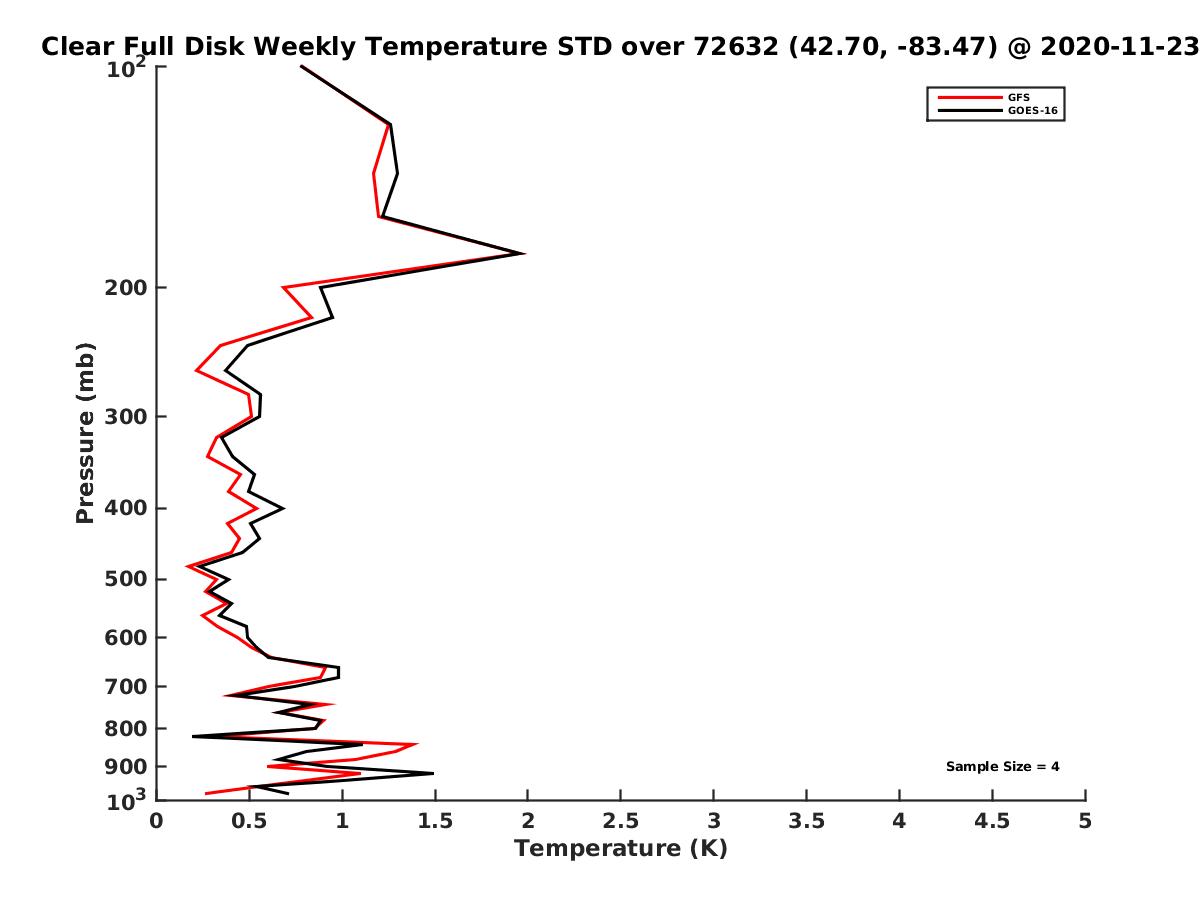 Clear Full Disk Weekly Temperature STD over 72632 (42.70, -83.47) @ 2020-11-23

GFS
GOES-16

Pressure (mb)

$10^2$
200
300
400
500
600
700
800
900
$10^3$

Sample Size = 4

0
0.5
1
1.5
2
2.5
3
3.5
4
4.5
5

Temperature (K)